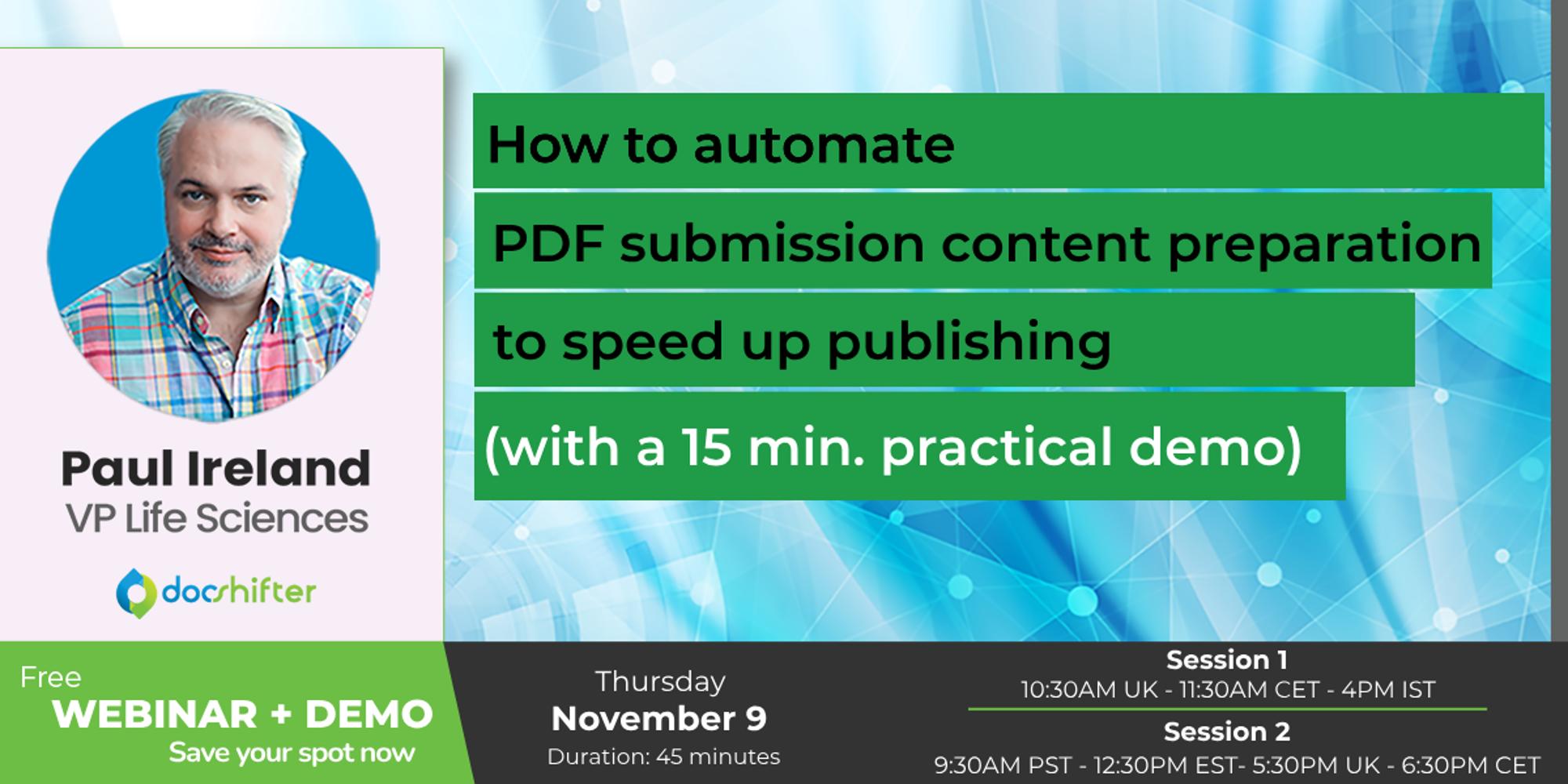 Paul Ireland
VP Life Sciences

docshifter

How to automate
PDF submission content preparation
to speed up publishing
(with a 15 min. practical demo)

Free
WEBINAR + DEMO
Save your spot now

Thursday
November 9
Duration: 45 minutes

Session 1
10:30AM UK - 11:30AM CET - 4PM IST

Session 2
9:30AM PST - 12:30PM EST- 5:30PM UK - 6:30PM CET